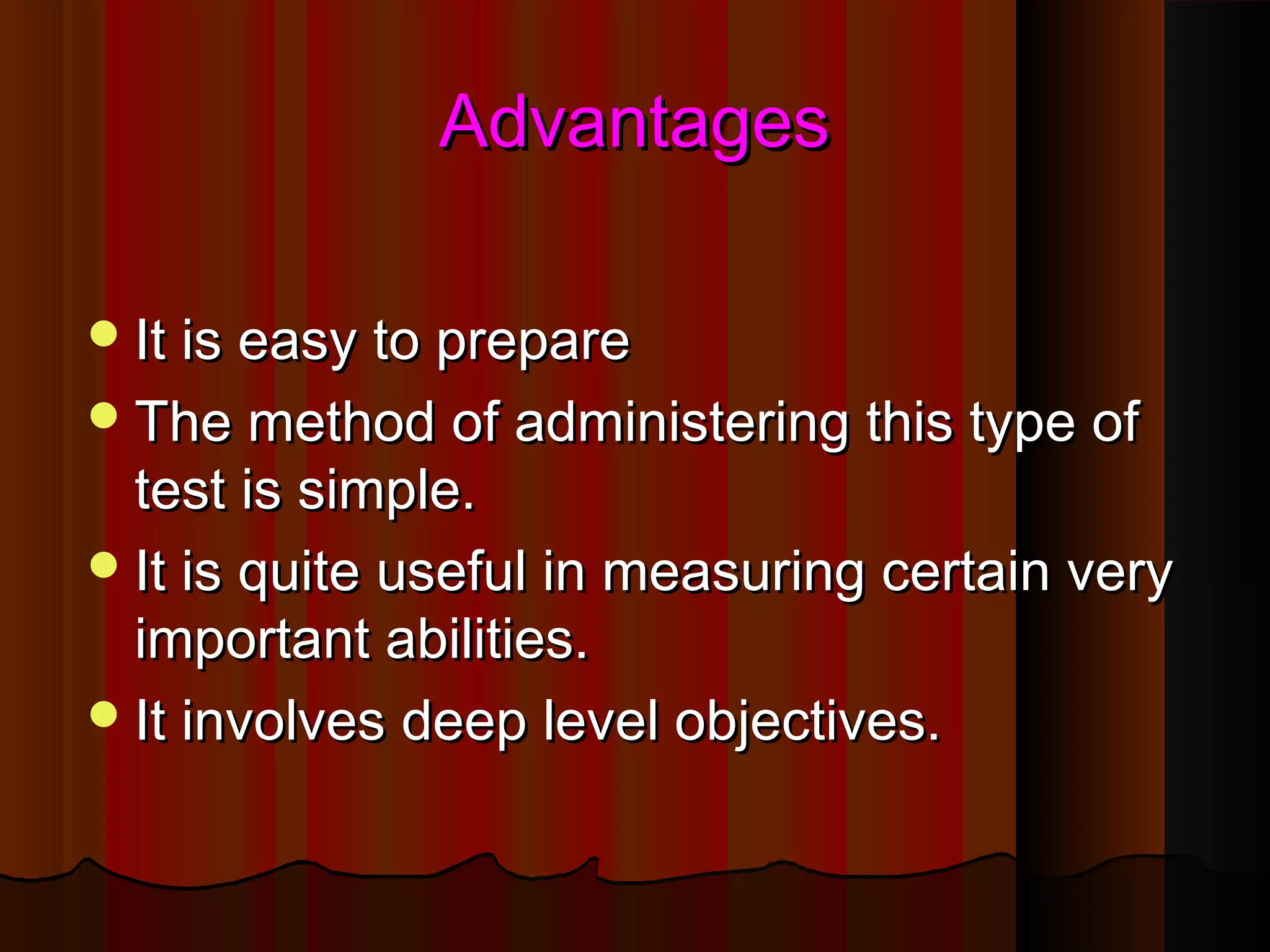 Advantages

- It is easy to prepare
- The method of administering this type of test is simple.
- It is quite useful in measuring certain very important abilities.
- It involves deep level objectives.